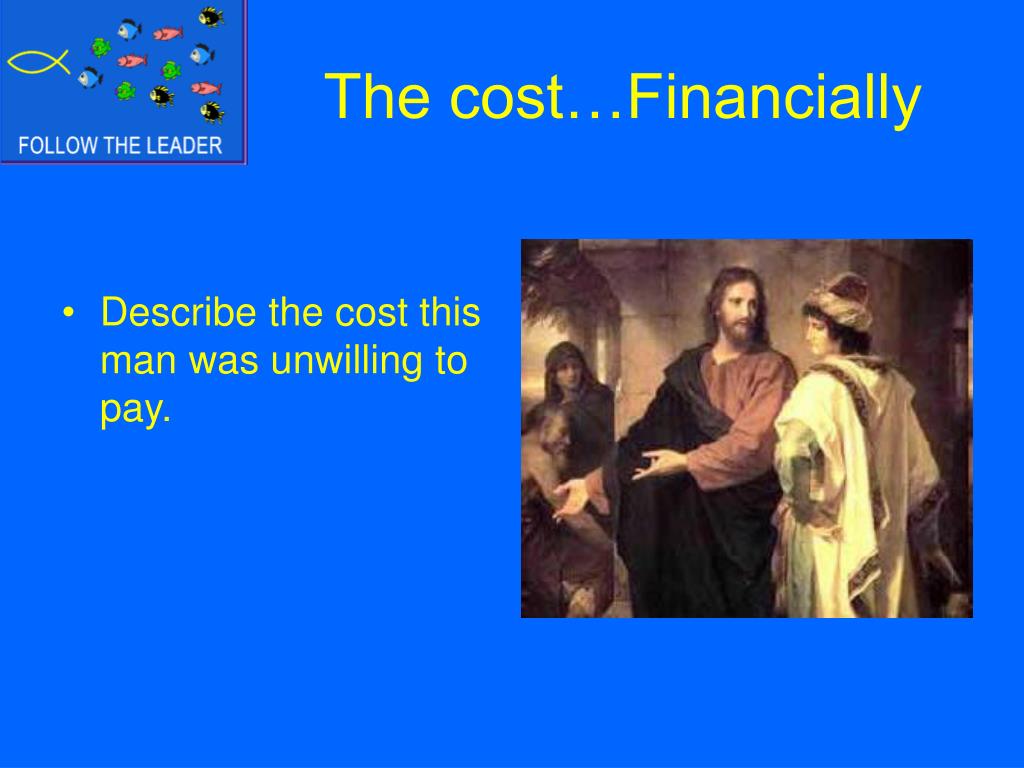 FOLLOW THE LEADER

The cost…Financially

• Describe the cost this man was unwilling to pay.